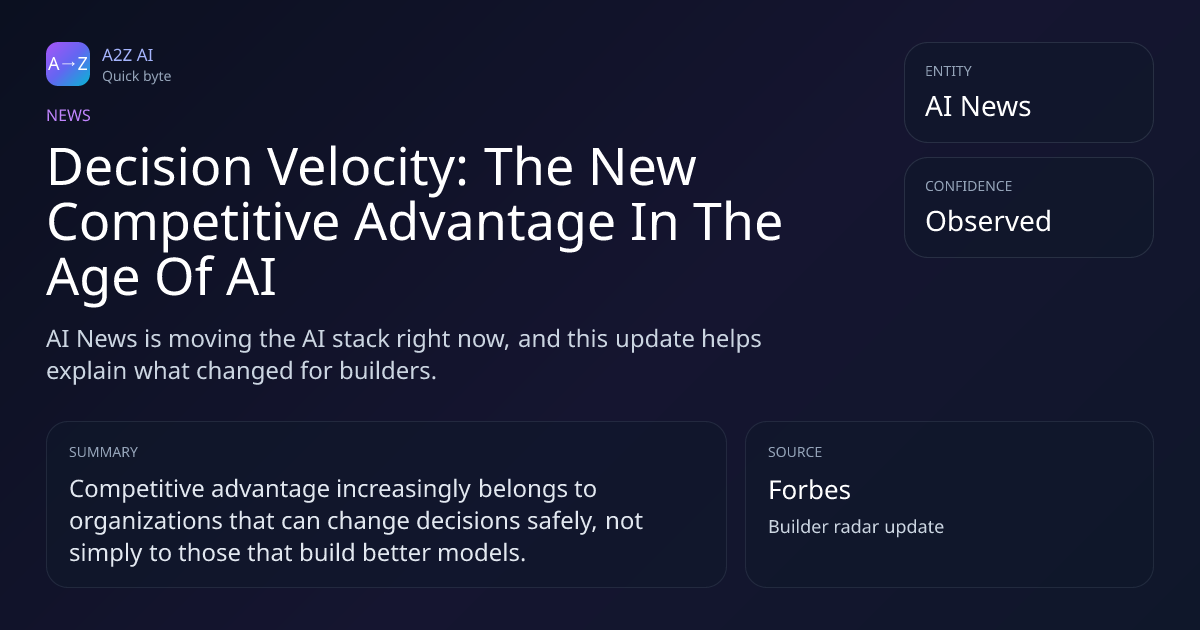 A→Z

A2Z AI
Quick byte

NEWS

Decision Velocity: The New Competitive Advantage In The Age Of AI

AI News is moving the AI stack right now, and this update helps explain what changed for builders.

ENTITY
AI News

CONFIDENCE
Observed

SUMMARY
Competitive advantage increasingly belongs to organizations that can change decisions safely, not simply to those that build better models.

SOURCE
Forbes
Builder radar update